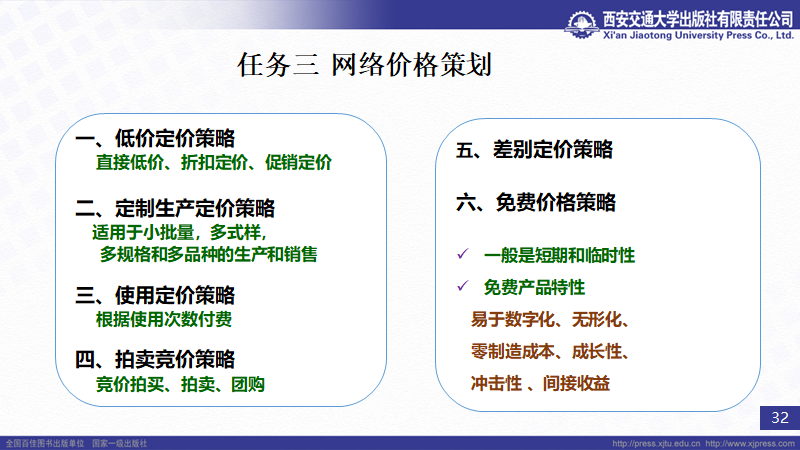 西安交通大学出版社有限责任公司
Xi'an Jiaotong University Press Co., Ltd.

任务三 网络价格策划

一、低价定价策略
直接低价、折扣定价、促销定价

二、定制生产定价策略
适用于小批量，多式样，
多规格和多品种的生产和销售

三、使用定价策略
根据使用次数付费

四、拍卖竞价策略
竞价拍买、拍卖、团购

五、差别定价策略

六、免费价格策略

✓ 一般是短期和临时性

✓ 免费产品特性

易于数字化、无形化、

零制造成本、成长性、

冲击性 、间接收益

32

全国百佳图书出版单位 国家一级出版社

http://press.xjtu.edu.cn http://www.xjpress.com